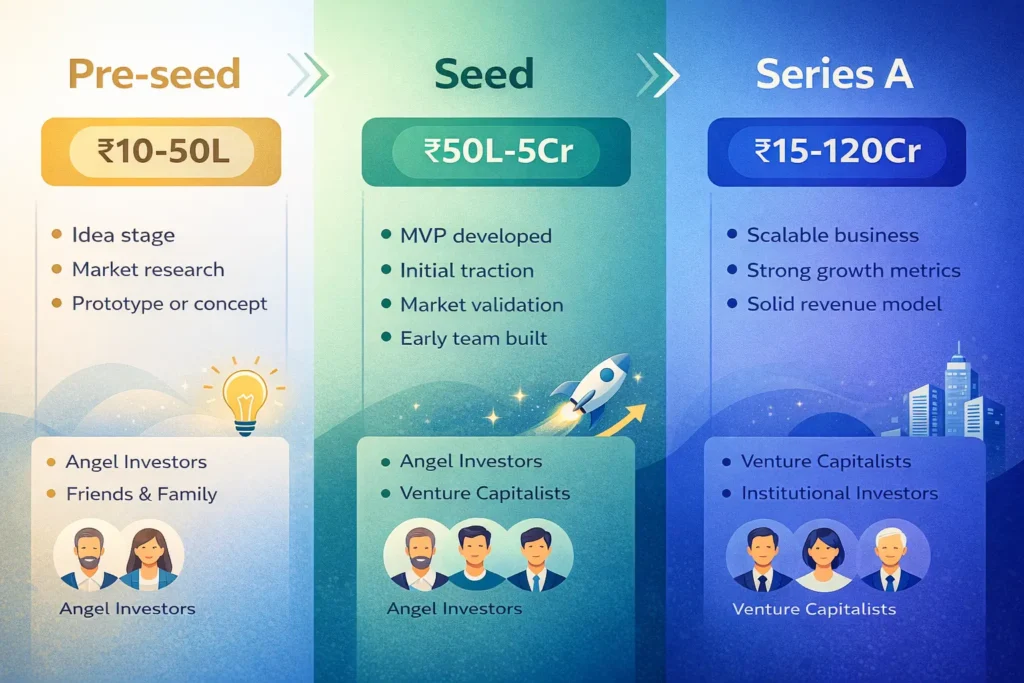 Pre-seed

₹10-50L

- Idea stage
- Market research
- Prototype or concept

- Angel Investors
- Friends & Family

Angel Investors

Seed

₹50L-5Cr

- MVP developed
- Initial traction
- Market validation
- Early team built

- Angel Investors
- Venture Capitalists

Angel Investors

Series A

₹15-120Cr

- Scalable business
- Strong growth metrics
- Solid revenue model

- Venture Capitalists
- Institutional Investors

Venture Capitalists